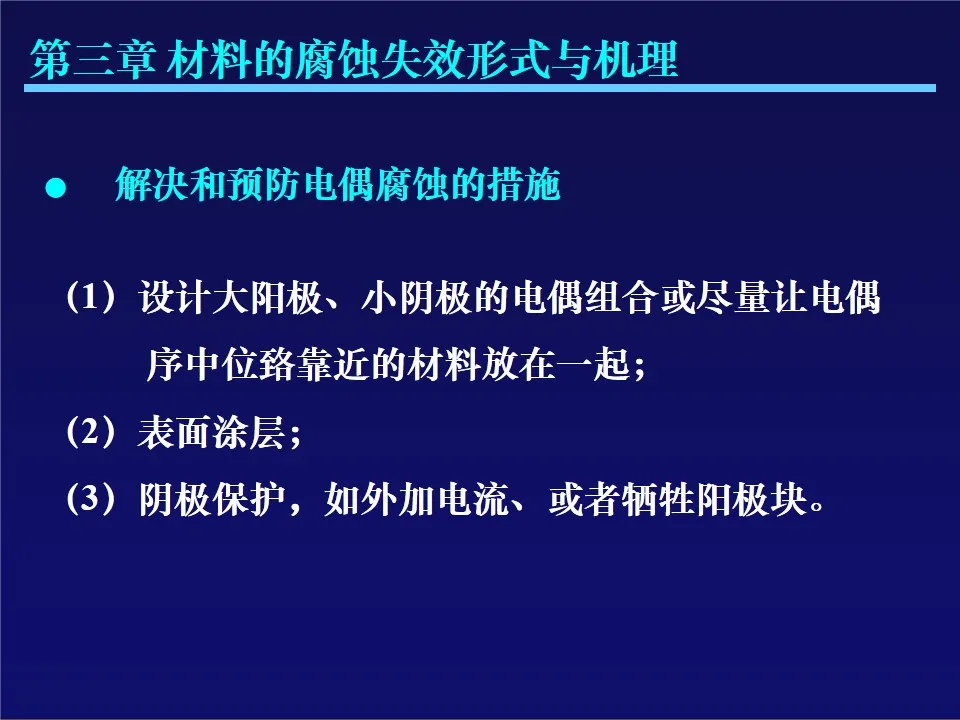 第三章 材料的腐蚀失效形式与机理

● 解决和预防电偶腐蚀的措施

（1）设计大阳极、小阴极的电偶组合或尽量让电偶序中位臵靠近的材料放在一起；

（2）表面涂层；

（3）阴极保护，如外加电流、或者牺牲阳极块。